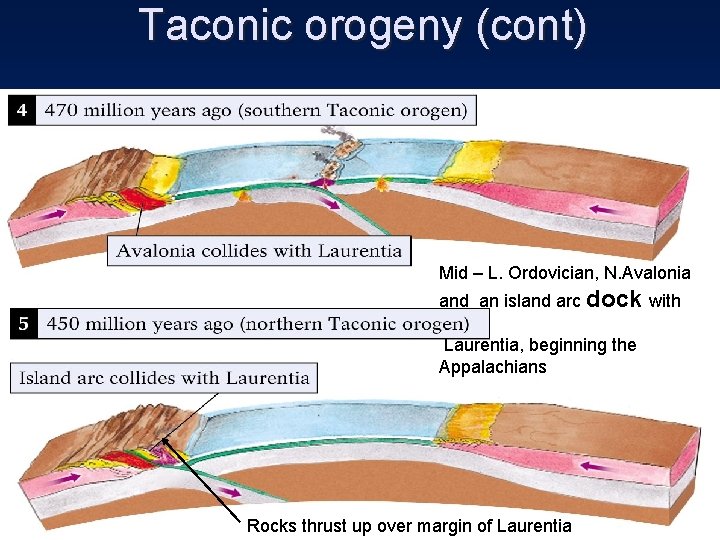 Taconic orogeny (cont)

4 470 million years ago (southern Taconic orogen)

Avalonia collides with Laurentia

Mid – L. Ordovician, N.Avalonia and an island arc dock with Laurentia, beginning the Appalachians

5 450 million years ago (northern Taconic orogen)

Island arc collides with Laurentia

Rocks thrust up over margin of Laurentia